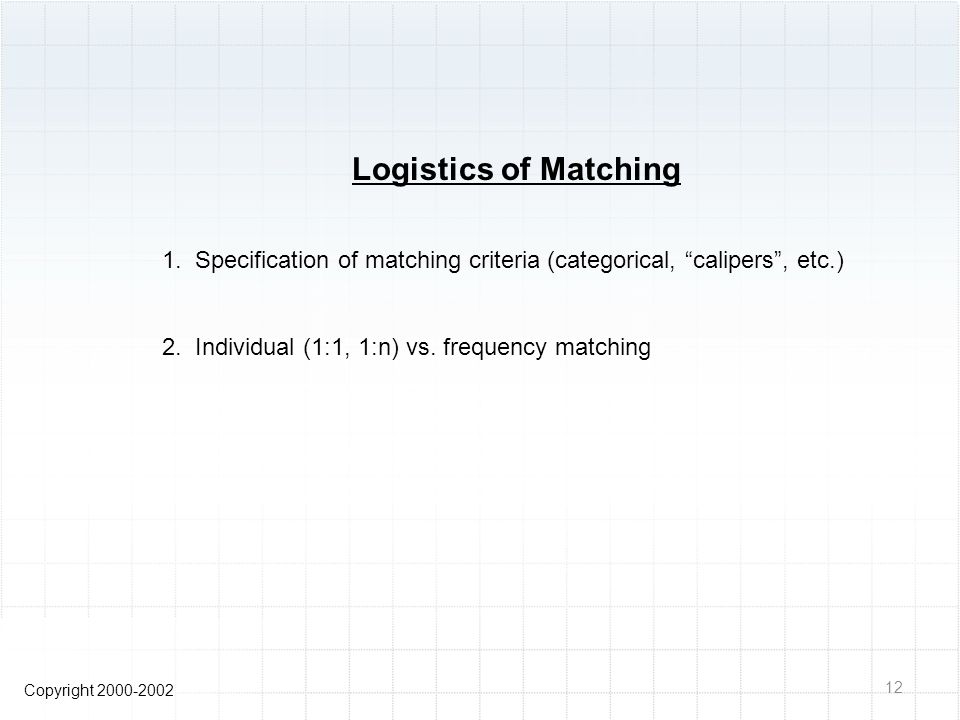 Logistics of Matching

1. Specification of matching criteria (categorical, “calipers”, etc.)

2. Individual (1:1, 1:n) vs. frequency matching

Copyright 2000-2002

12